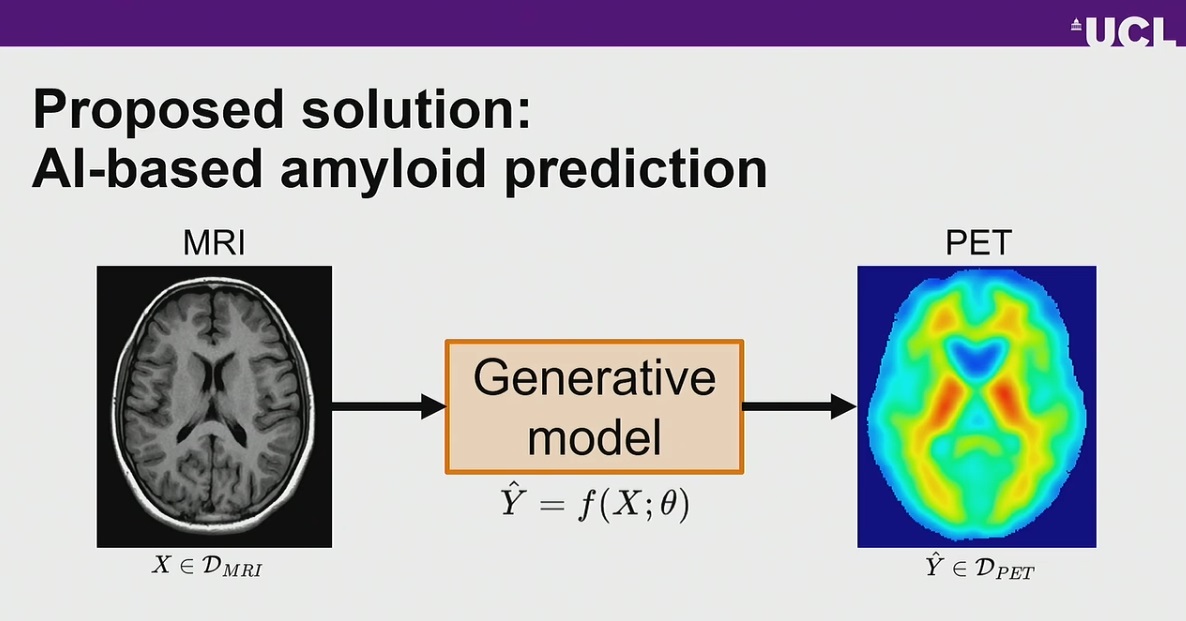 UCL

Proposed solution:
AI-based amyloid prediction

MRI

$X \in \mathcal{D}_{MRI}$

Generative model

$\hat{Y} = f(X; \theta)$

PET

$\hat{Y} \in \mathcal{D}_{PET}$